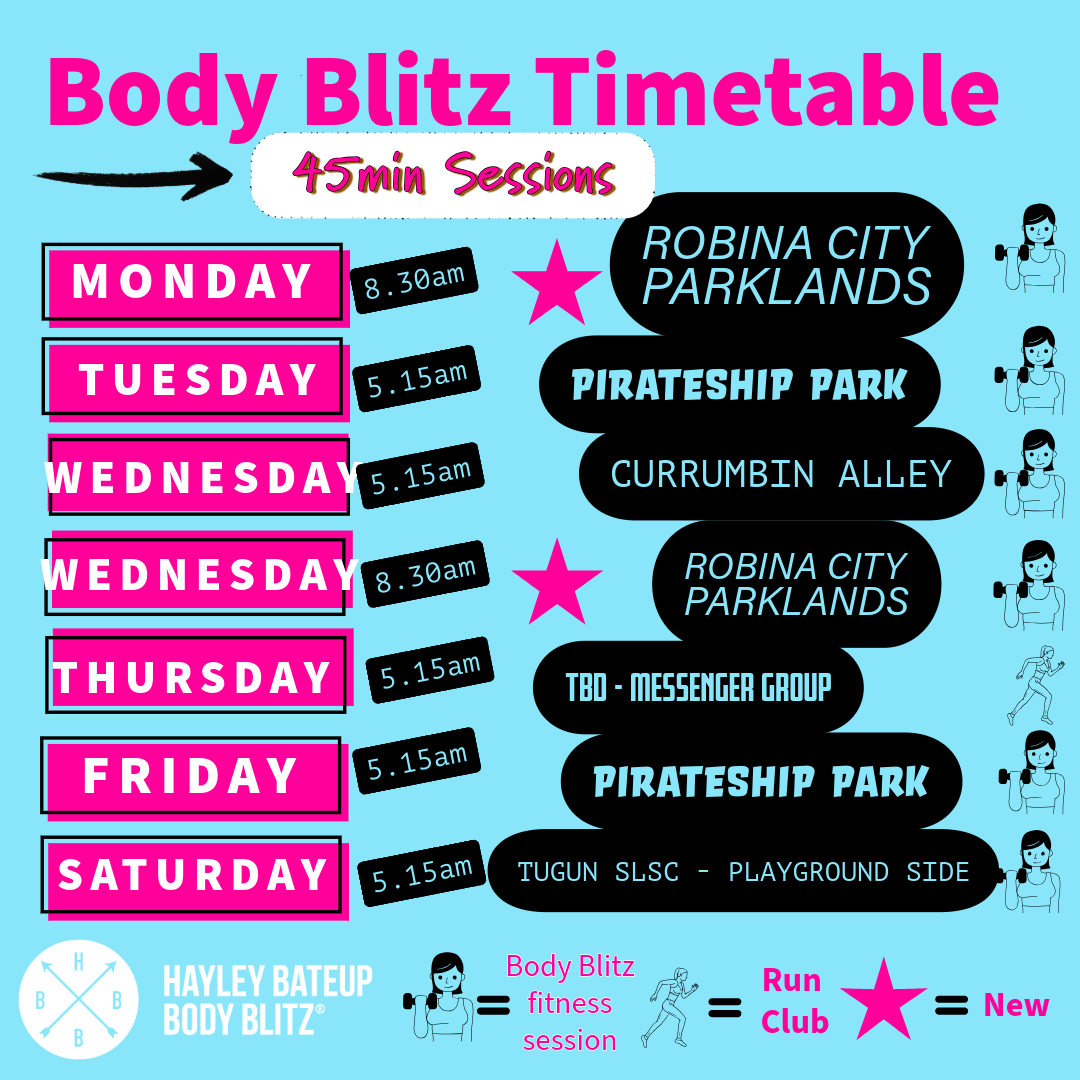 Body Blitz Timetable

45min Sessions

MONDAY 8.30am ROBINA CITY PARKLANDS

TUESDAY 5.15am PIRATESHIP PARK

WEDNESDAY 5.15am CURRUMBIN ALLEY

WEDNESDAY 8.30am ROBINA CITY PARKLANDS

THURSDAY 5.15am TBD - MESSENGER GROUP

FRIDAY 5.15am PIRATESHIP PARK

SATURDAY 5.15am TUGUN SLSC - PLAYGROUND SIDE

H B B B

HAYLEY BATEUP BODY BLITZ®

= Body Blitz fitness session = Run Club = New